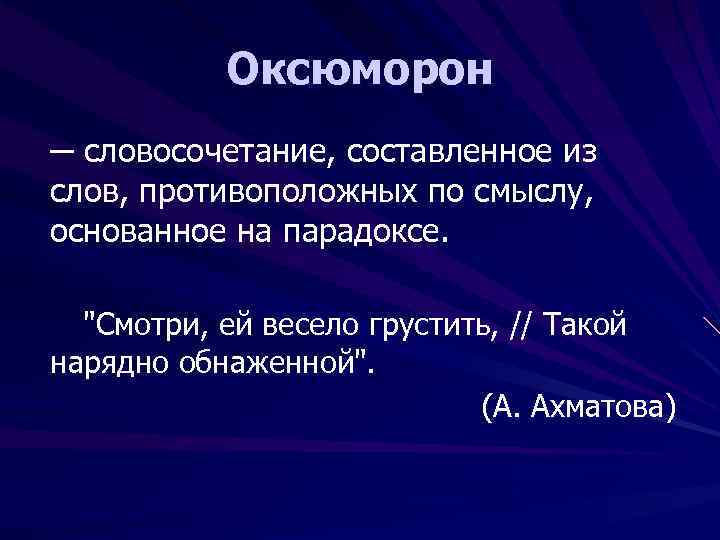 Оксюморон

— словосочетание, составленное из слов, противоположных по смыслу, основанное на парадоксе.

"Смотри, ей весело грустить, // Такой нарядно обнаженной".

(А. Ахматова)